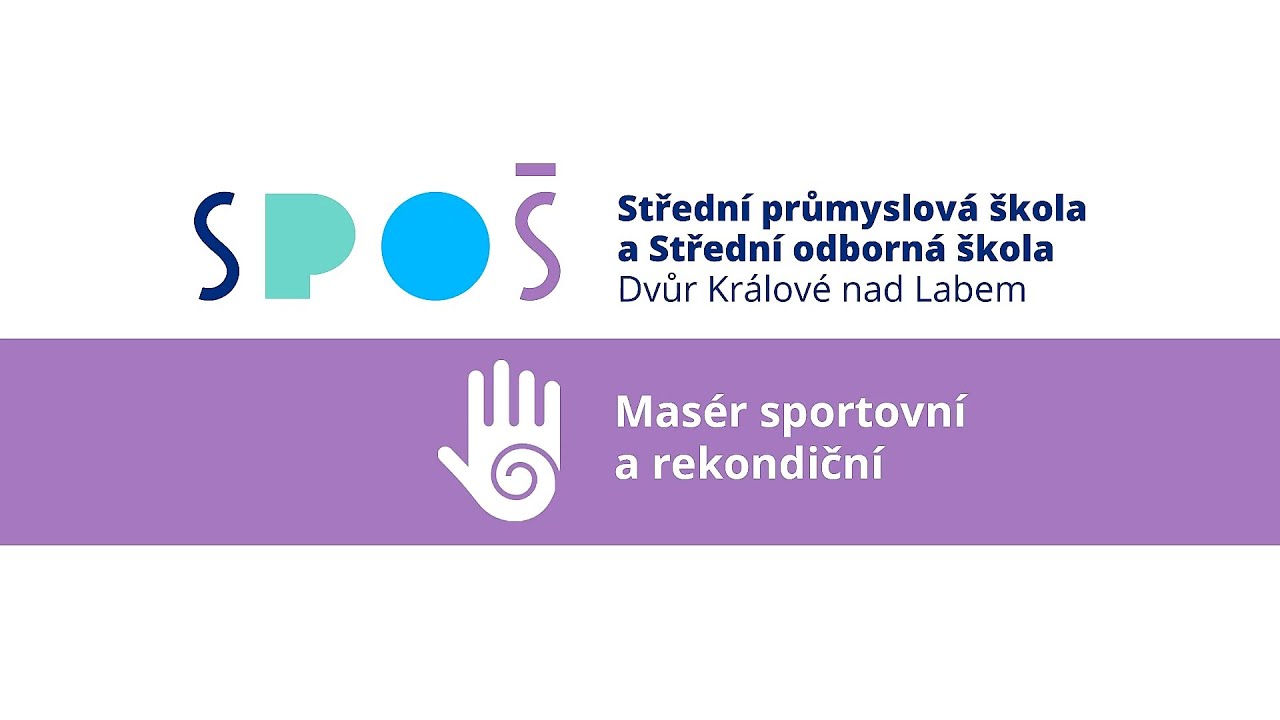 SPOŠ

Střední průmyslová škola
a Střední odborná škola
Dvůr Králové nad Labem

Masér sportovní
a rekondiční